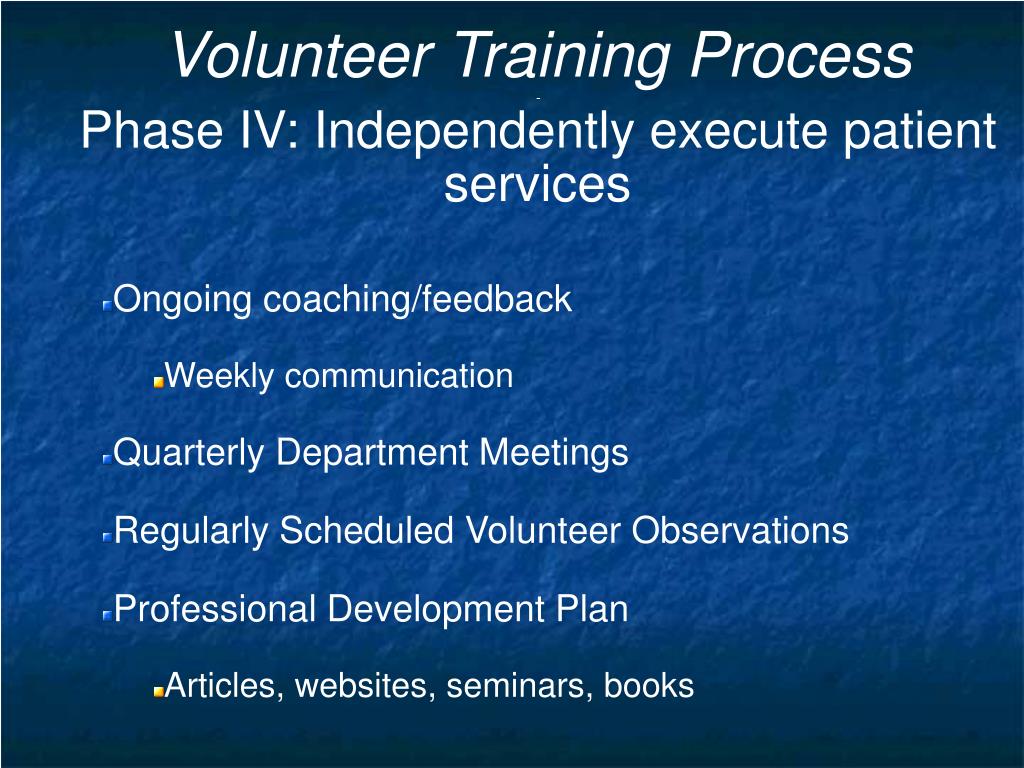 Volunteer Training Process

Phase IV: Independently execute patient services

Ongoing coaching/feedback

Weekly communication

Quarterly Department Meetings

Regularly Scheduled Volunteer Observations

Professional Development Plan

Articles, websites, seminars, books